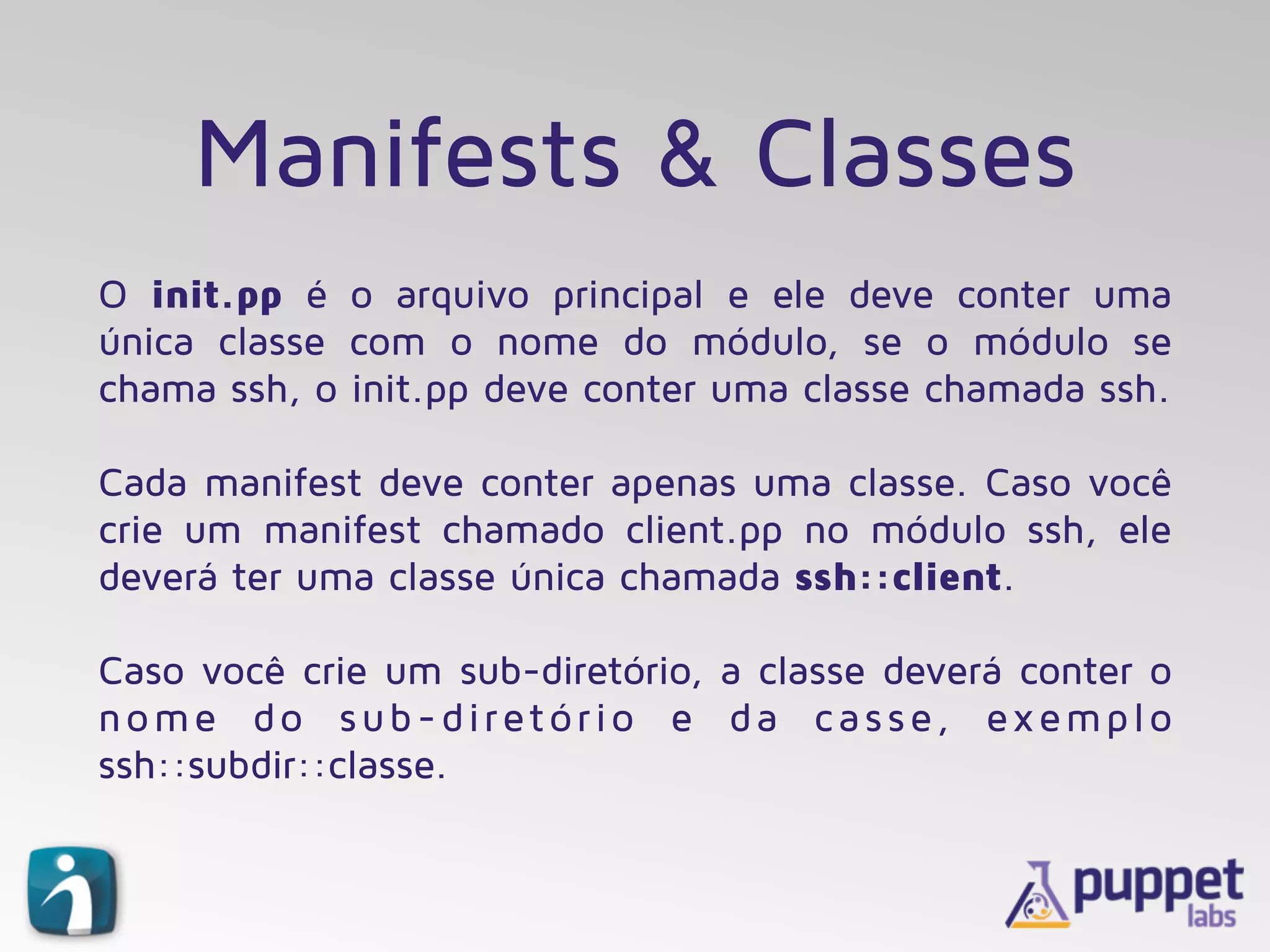 Manifests & Classes

O init.pp é o arquivo principal e ele deve conter uma única classe com o nome do módulo, se o módulo se chama ssh, o init.pp deve conter uma classe chamada ssh.

Cada manifest deve conter apenas uma classe. Caso você crie um manifest chamado client.pp no módulo ssh, ele deverá ter uma classe única chamada ssh::client.

Caso você crie um sub-diretório, a classe deverá conter o nome do sub-diretório e da casse, exemplo ssh::subdir::classe.

puppet labs